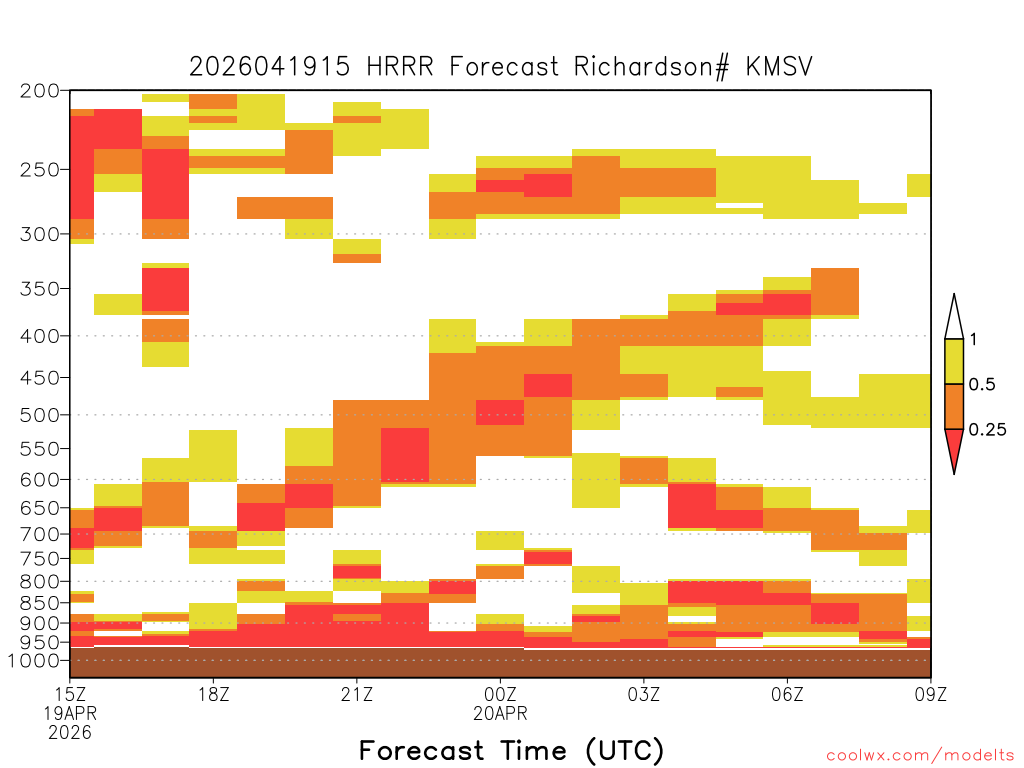 2026041915 HRRR Forecast Richardson# KMSV

200
250
300
350
400
450
500
550
600
650
700
750
800
850
900
950
1000

1
0.5
0.25

15Z
19APR
2026
18Z
21Z
00Z
20APR
03Z
06Z
09Z

Forecast Time (UTC)

coolwx.com/modelts